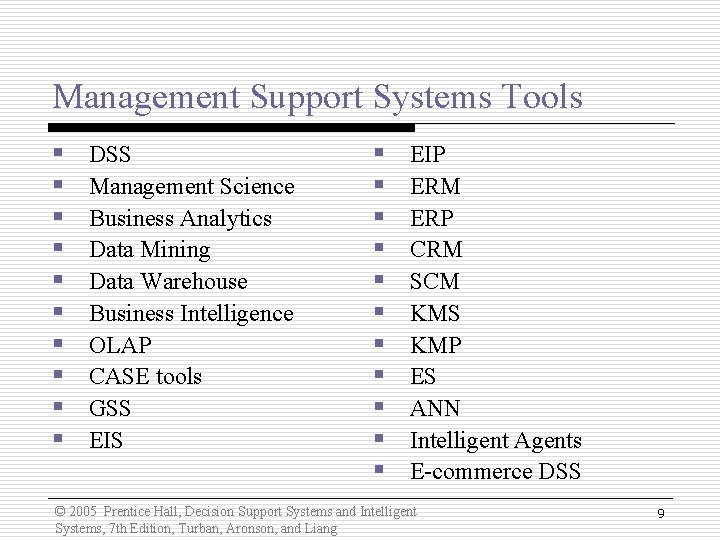 Management Support Systems Tools

- DSS
- Management Science
- Business Analytics
- Data Mining
- Data Warehouse
- Business Intelligence
- OLAP
- CASE tools
- GSS
- EIS

- EIP
- ERM
- ERP
- CRM
- SCM
- KMS
- KMP
- ES
- ANN
- Intelligent Agents
- E-commerce DSS

© 2005 Prentice Hall, Decision Support Systems and Intelligent Systems, 7th Edition, Turban, Aronson, and Liang

9